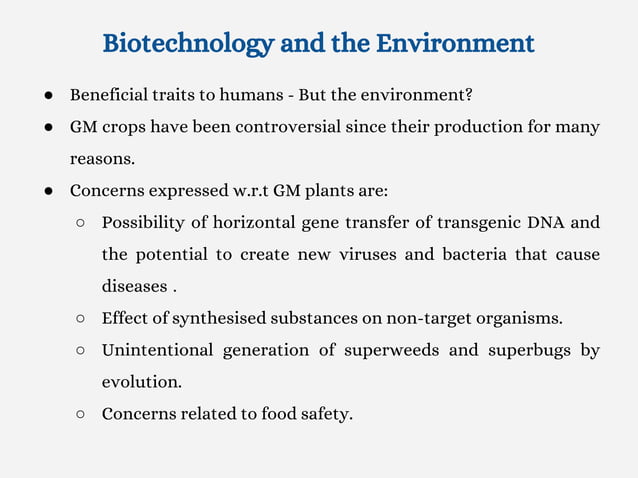 Biotechnology and the Environment

● Beneficial traits to humans - But the environment?
● GM crops have been controversial since their production for many reasons.
● Concerns expressed w.r.t GM plants are:
○ Possibility of horizontal gene transfer of transgenic DNA and the potential to create new viruses and bacteria that cause diseases .
○ Effect of synthesised substances on non-target organisms.
○ Unintentional generation of superweeds and superbugs by evolution.
○ Concerns related to food safety.